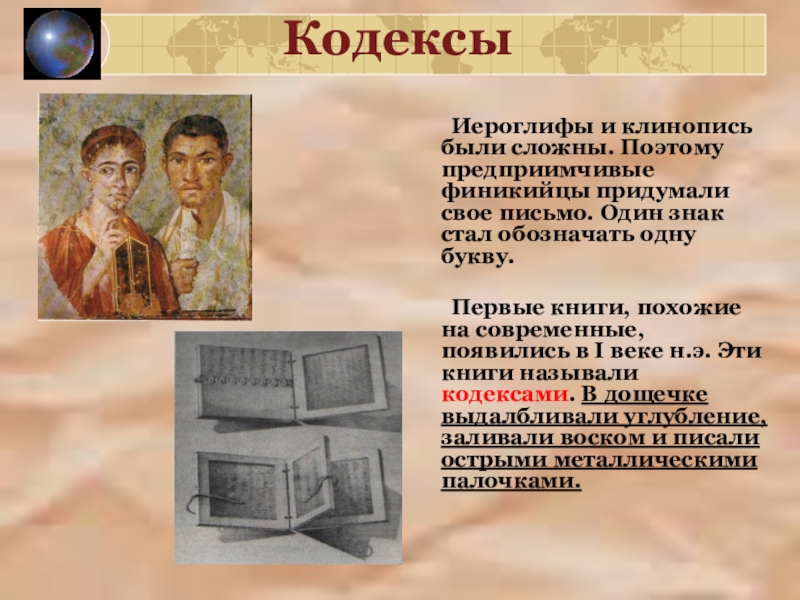 Кодексы

Иероглифы и клинопись были сложны. Поэтому предприимчивые финикийцы придумали свое письмо. Один знак стал обозначать одну букву.

Первые книги, похожие на современные, появились в I веке н.э. Эти книги называли кодексами. В дощечке выдалбливали углубление, заливали воском и писали острыми металлическими палочками.